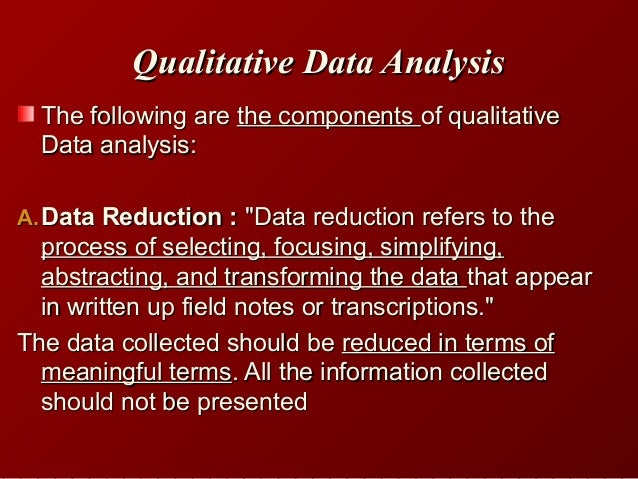 Qualitative Data Analysis

The following are the components of qualitative Data analysis:

A. Data Reduction : "Data reduction refers to the process of selecting, focusing, simplifying, abstracting, and transforming the data that appear in written up field notes or transcriptions."

The data collected should be reduced in terms of meaningful terms. All the information collected should not be presented